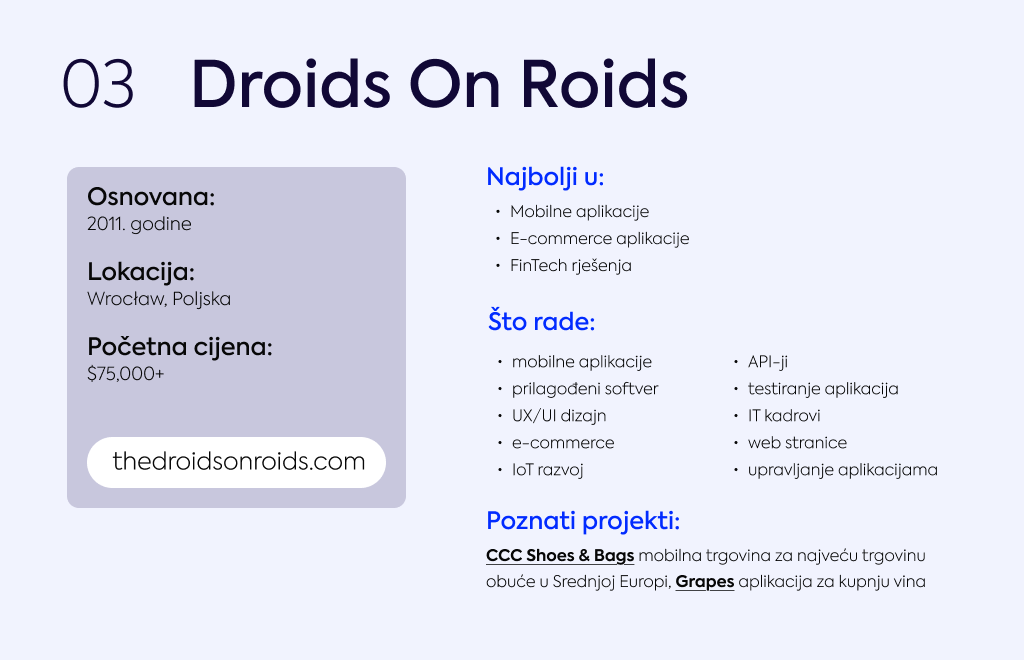 03 Droids On Roids

Osnovana:
2011. godine

Lokacija:
Wrocław, Poljska

Početna cijena:
$75,000+

thedroidsonroids.com

Najbolji u:
• Mobilne aplikacije
• E-commerce aplikacije
• FinTech rješenja

Što rade:
• mobilne aplikacije
• prilagođeni softver
• UX/UI dizajn
• e-commerce
• IoT razvoj

• API-ji
• testiranje aplikacija
• IT kadrovi
• web stranice
• upravljanje aplikacijama

Poznati projekti:
CCC Shoes & Bags mobilna trgovina za najveću trgovinu obuće u Srednjoj Europi, Grapes aplikacija za kupnju vina